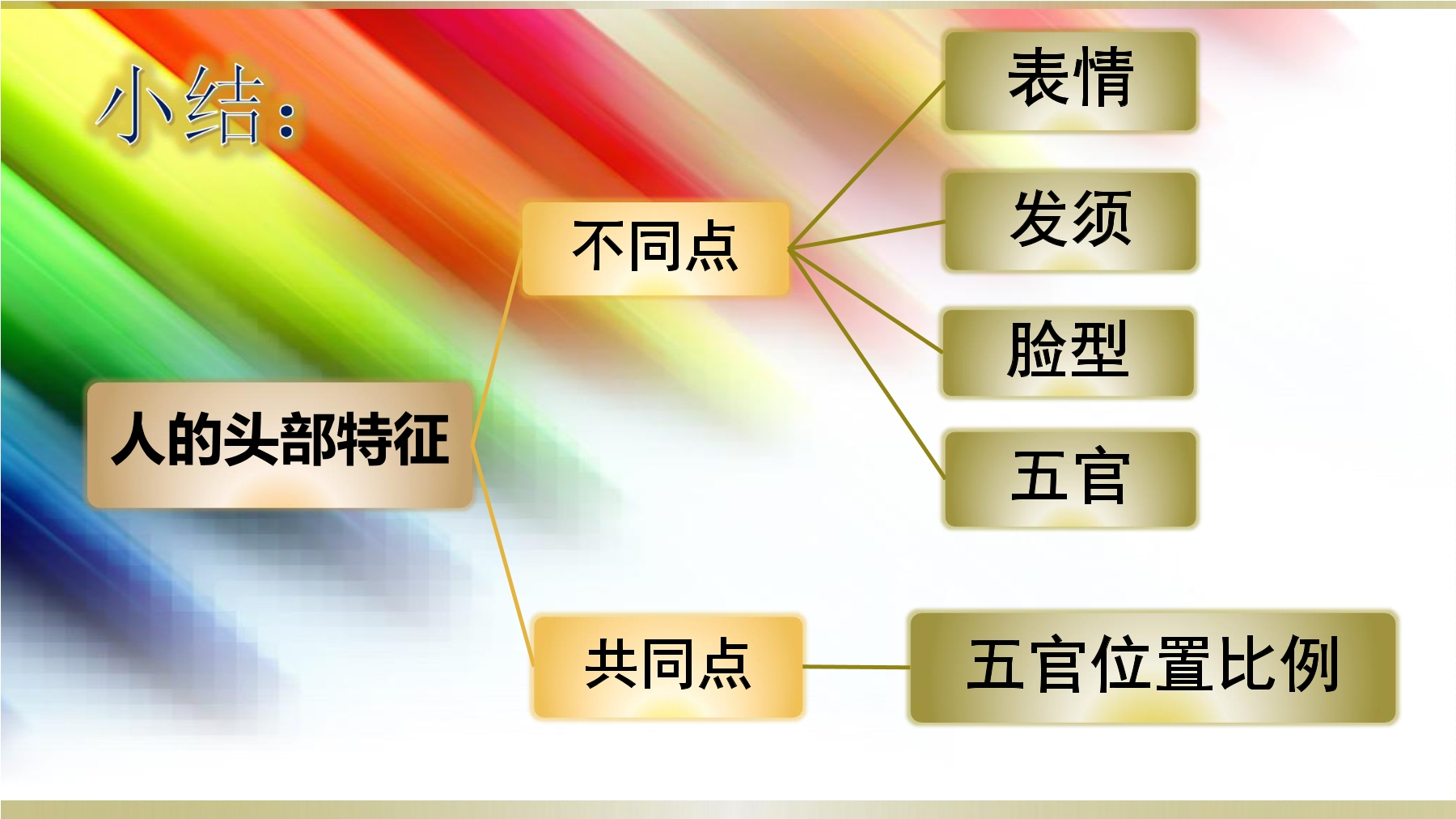 小结：

人的头部特征

不同点

表情

发须

脸型

五官

共同点

五官位置比例